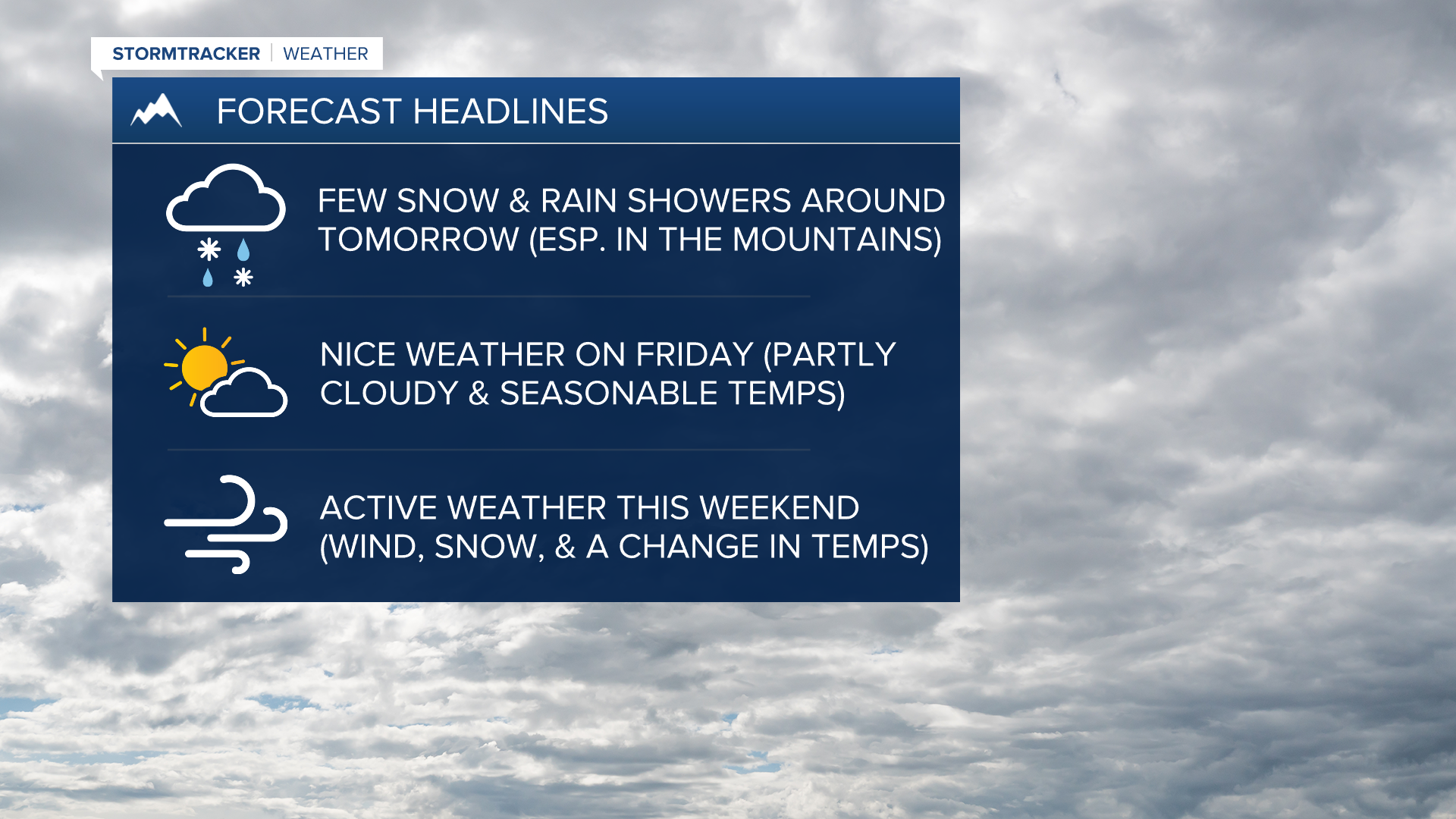 STORMTRACKER | WEATHER

FORECAST HEADLINES

FEW SNOW & RAIN SHOWERS AROUND TOMORROW (ESP. IN THE MOUNTAINS)

NICE WEATHER ON FRIDAY (PARTLY CLOUDY & SEASONABLE TEMPS)

ACTIVE WEATHER THIS WEEKEND (WIND, SNOW, & A CHANGE IN TEMPS)